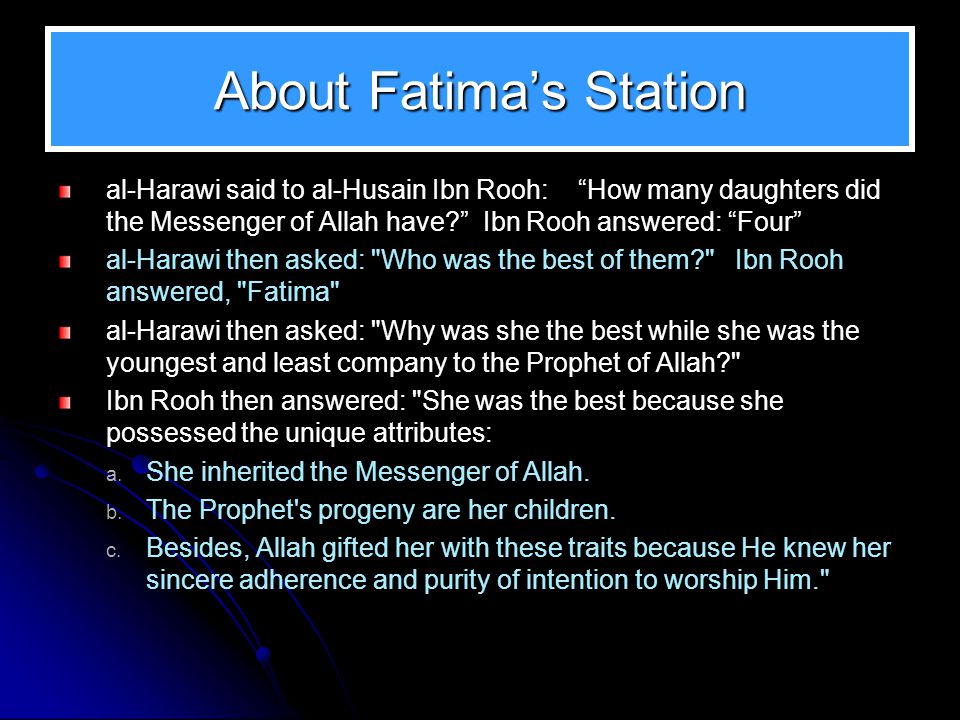 About Fatima’s Station

al-Harawi said to al-Husain Ibn Rooh: “How many daughters did the Messenger of Allah have?” Ibn Rooh answered: “Four”

al-Harawi then asked: "Who was the best of them?" Ibn Rooh answered, "Fatima"

al-Harawi then asked: "Why was she the best while she was the youngest and least company to the Prophet of Allah?"

Ibn Rooh then answered: "She was the best because she possessed the unique attributes:

a. She inherited the Messenger of Allah.

b. The Prophet's progeny are her children.

c. Besides, Allah gifted her with these traits because He knew her sincere adherence and purity of intention to worship Him."